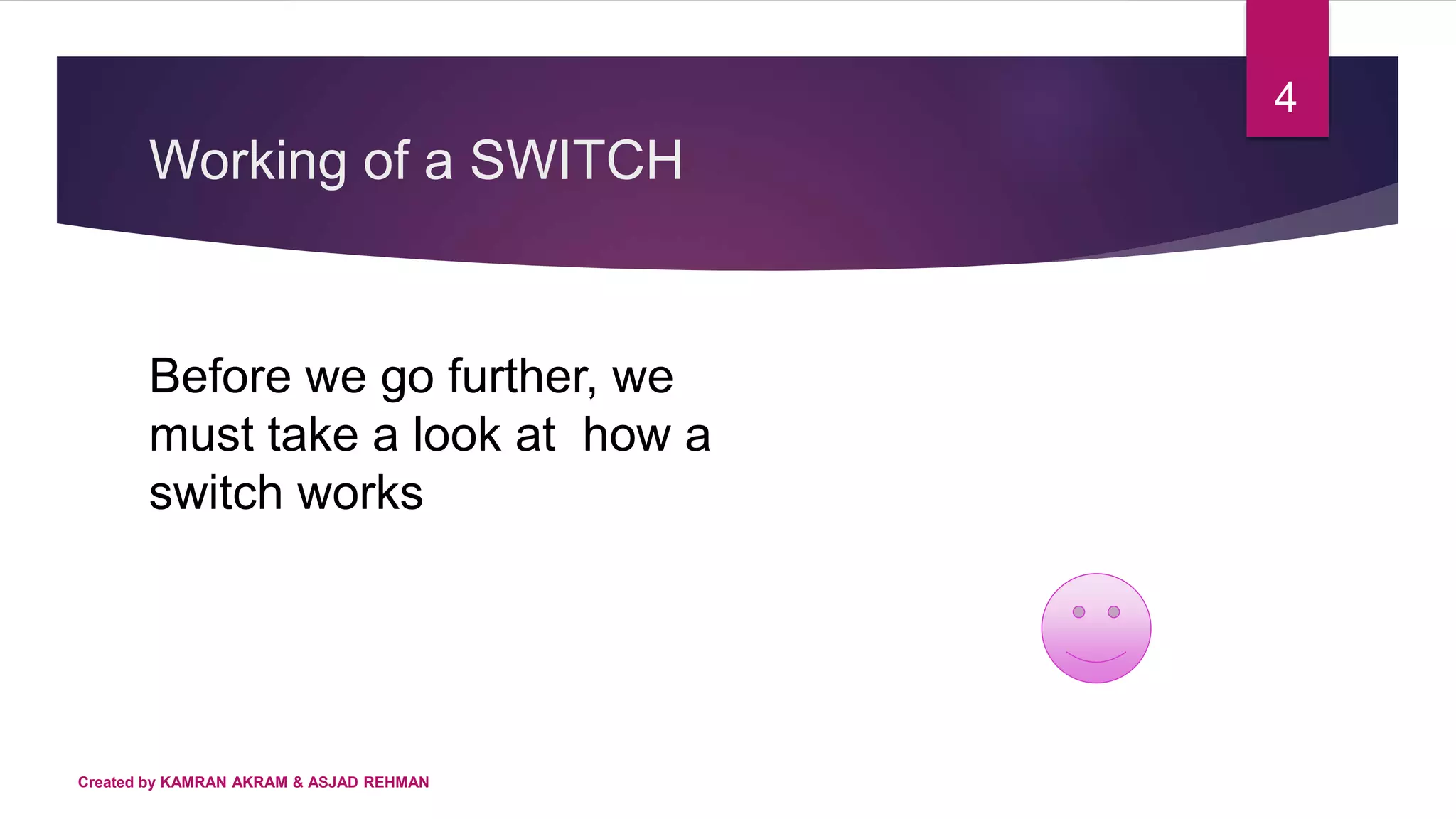 4

Working of a SWITCH

Before we go further, we must take a look at how a switch works

Created by KAMRAN AKRAM & ASJAD REHMAN